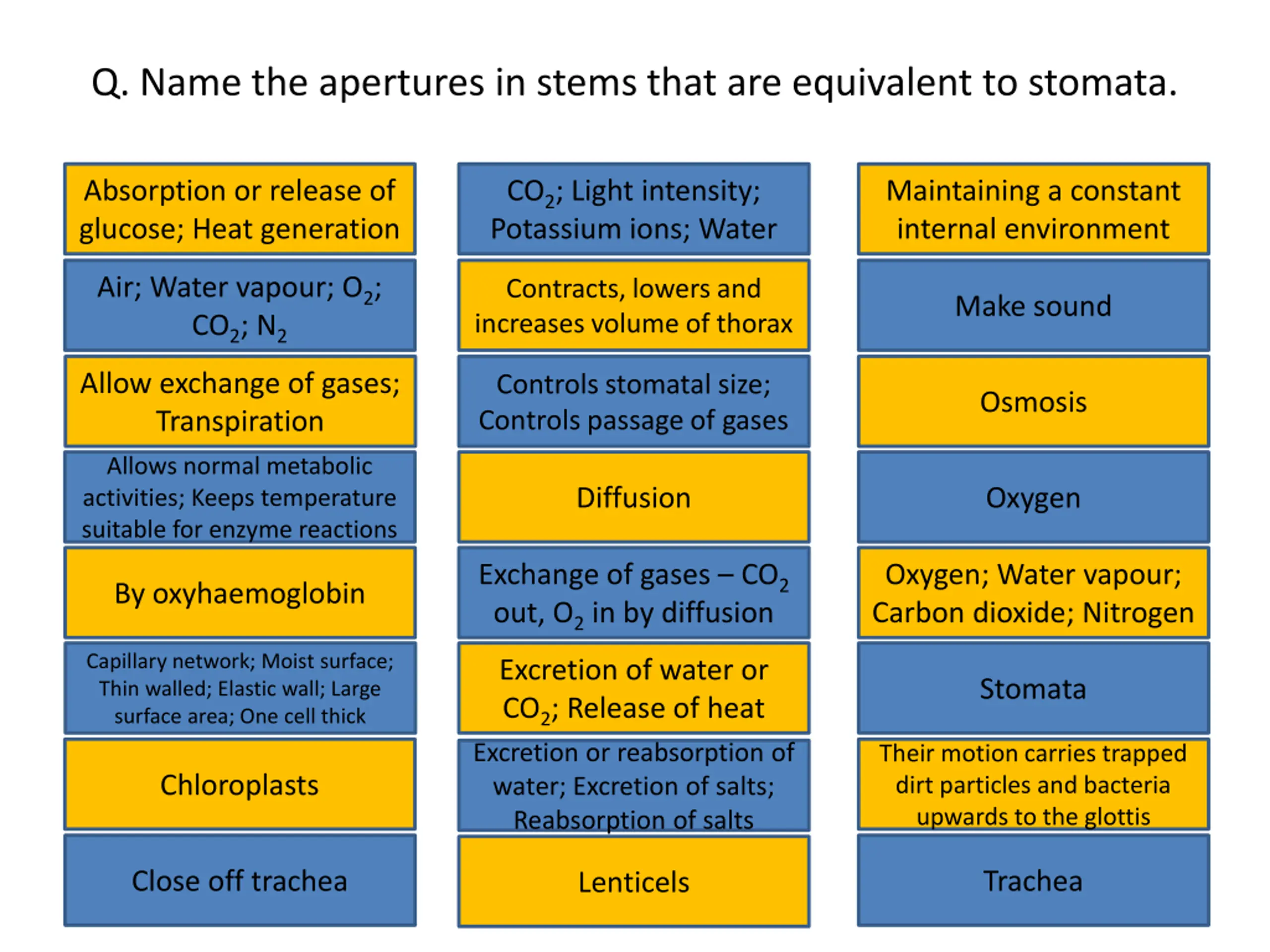 Q. Name the apertures in stems that are equivalent to stomata.

Absorption or release of glucose; Heat generation

Air; Water vapour; $O_2$; $CO_2$; $N_2$

Allow exchange of gases; Transpiration

Allows normal metabolic activities; Keeps temperature suitable for enzyme reactions

By oxyhaemoglobin

Capillary network; Moist surface; Thin walled; Elastic wall; Large surface area; One cell thick

Chloroplasts

Close off trachea

$CO_2$; Light intensity; Potassium ions; Water

Contracts, lowers and increases volume of thorax

Controls stomatal size; Controls passage of gases

Diffusion

Exchange of gases – $CO_2$ out, $O_2$ in by diffusion

Excretion of water or $CO_2$; Release of heat

Excretion or reabsorption of water; Excretion of salts; Reabsorption of salts

Lenticels

Maintaining a constant internal environment

Make sound

Osmosis

Oxygen

Oxygen; Water vapour; Carbon dioxide; Nitrogen

Stomata

Their motion carries trapped dirt particles and bacteria upwards to the glottis

Trachea